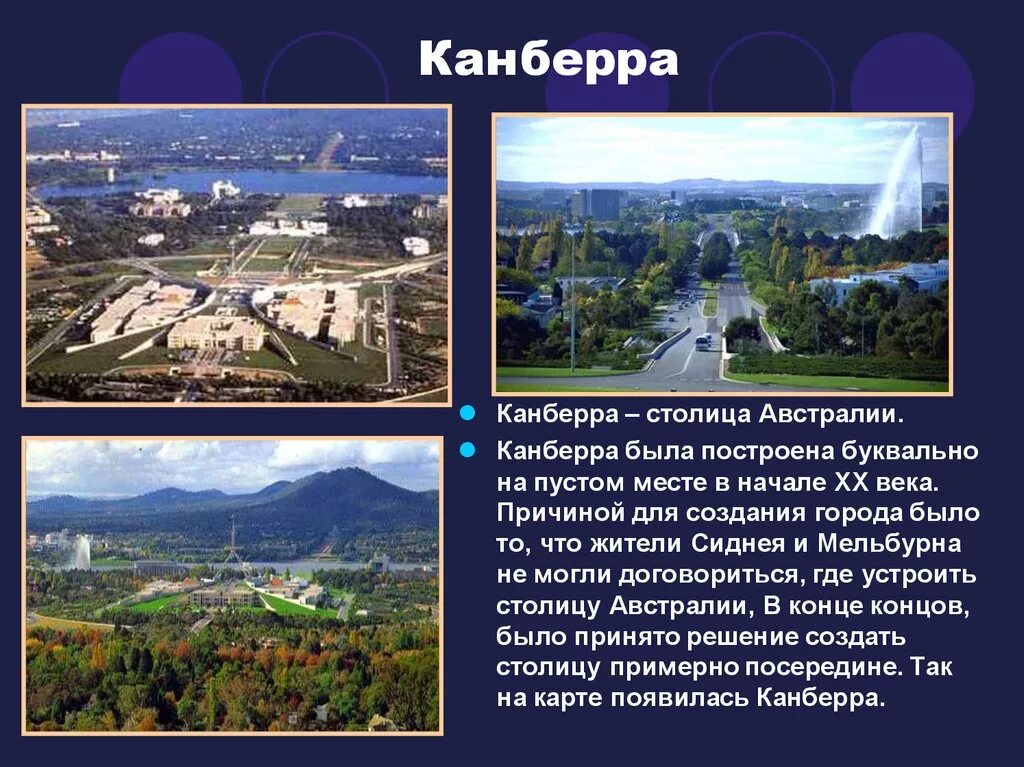 Канберра

Канберра – столица Австралии.

Канберра была построена буквально на пустом месте в начале XX века. Причиной для создания города было то, что жители Сиднея и Мельбурна не могли договориться, где устроить столицу Австралии, В конце концов, было принято решение создать столицу примерно посередине. Так на карте появилась Канберра.